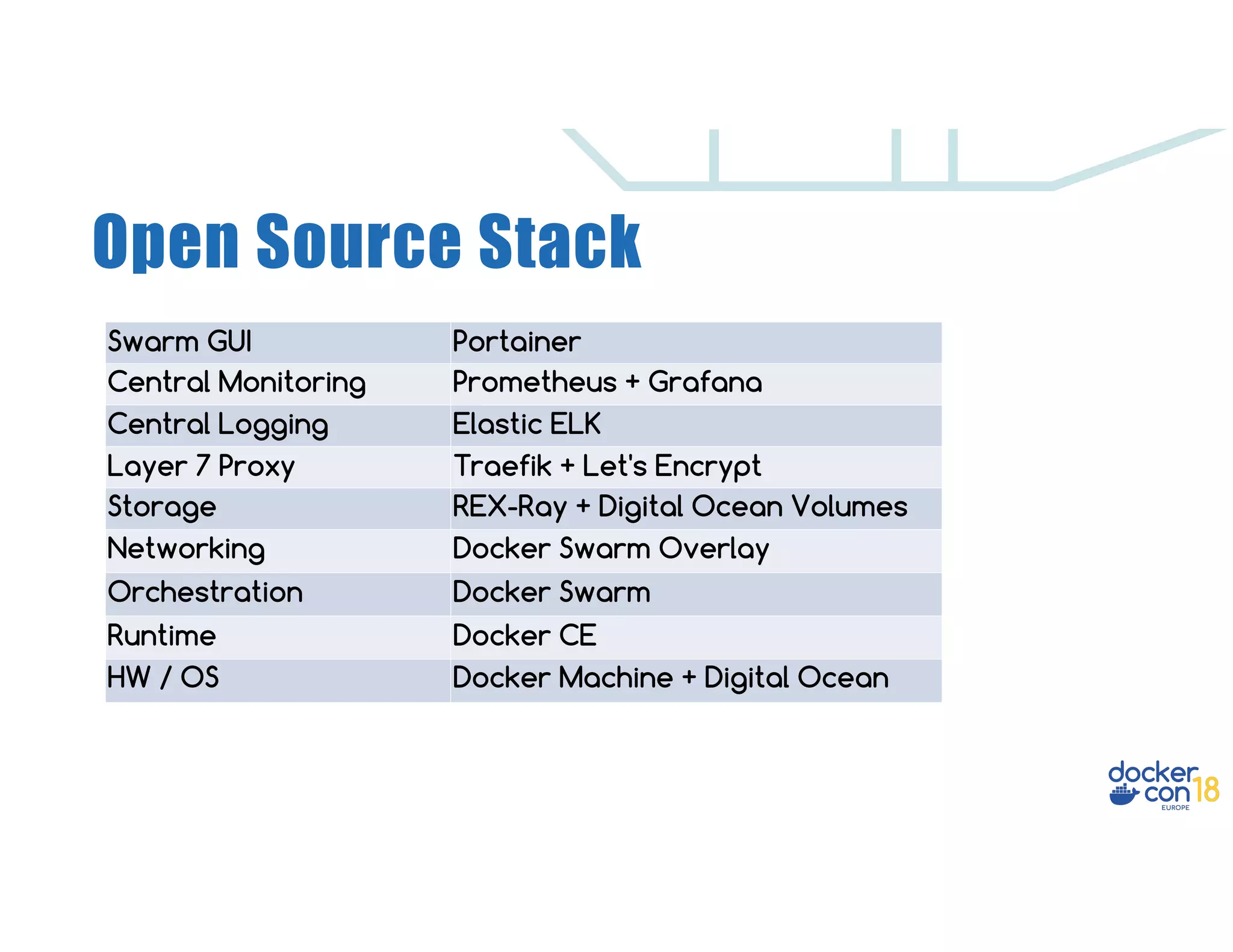 Open Source Stack

| Swarm GUI | Portainer |
|---|---|
| Central Monitoring | Prometheus + Grafana |
| Central Logging | Elastic ELK |
| Layer 7 Proxy | Traefik + Let's Encrypt |
| Storage | REX-Ray + Digital Ocean Volumes |
| Networking | Docker Swarm Overlay |
| Orchestration | Docker Swarm |
| Runtime | Docker CE |
| HW / OS | Docker Machine + Digital Ocean |

docker con 18 EUROPE